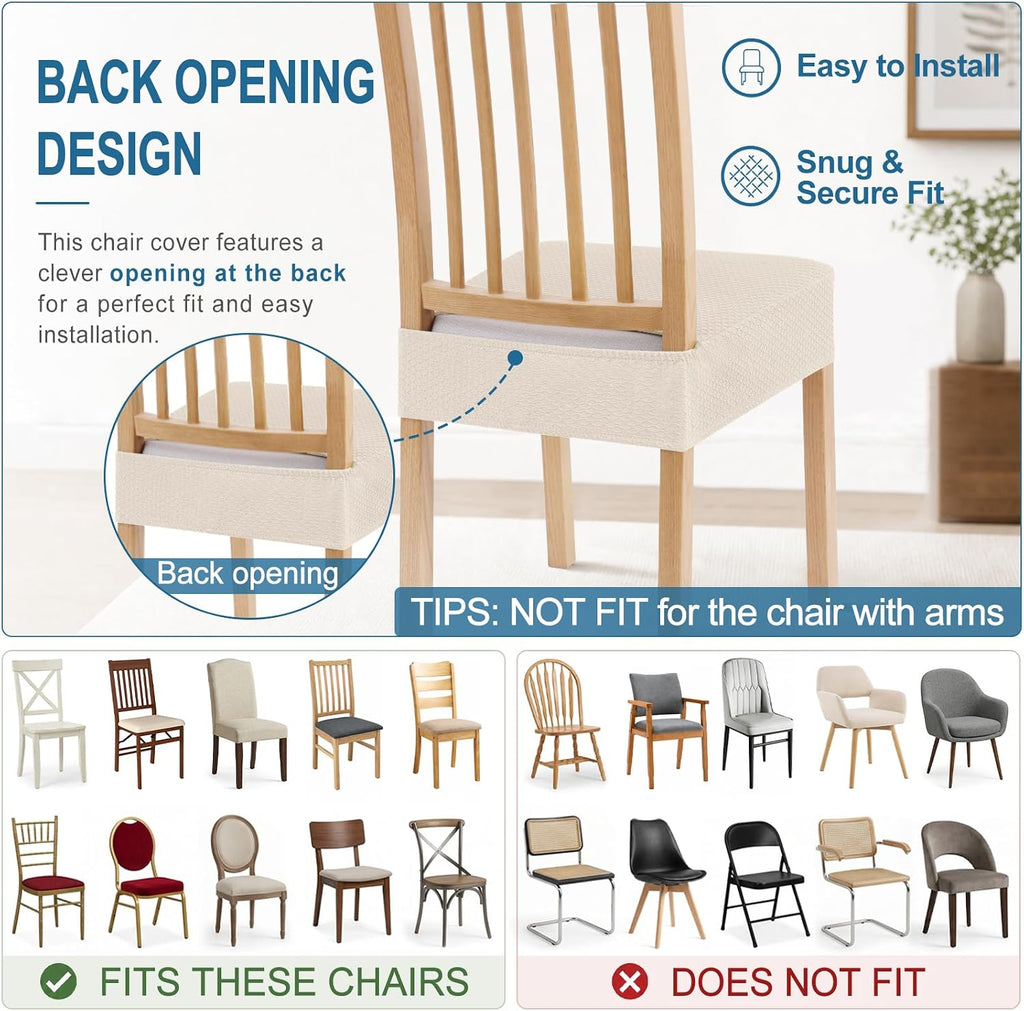 BACK OPENING DESIGN

This chair cover features a clever opening at the back for a perfect fit and easy installation.

Easy to Install

Snug & Secure Fit

Back opening

TIPS: NOT FIT for the chair with arms

FITS THESE CHAIRS

DOES NOT FIT